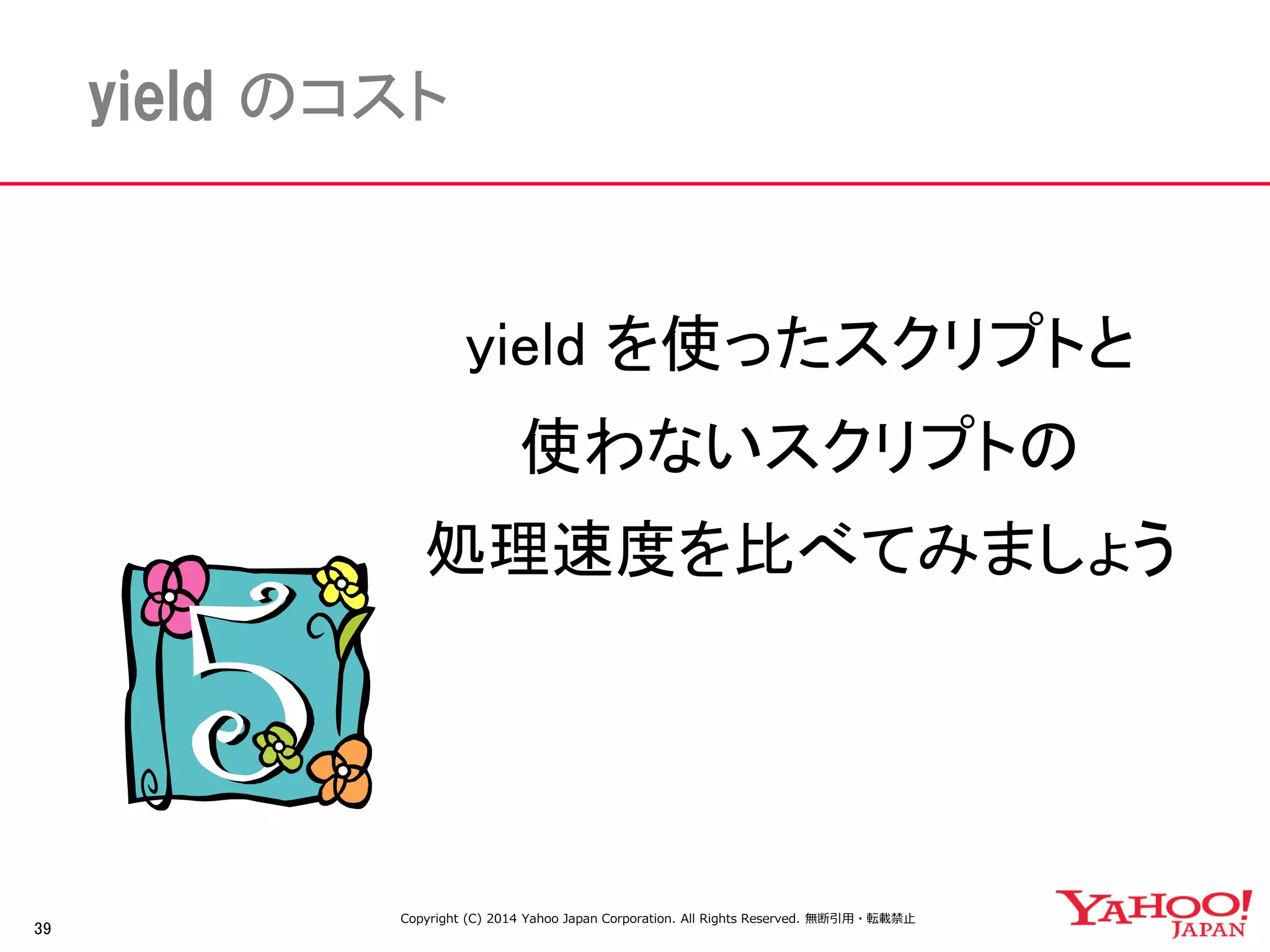 yield のコスト

yield を使ったスクリプトと
使わないスクリプトの
処理速度を比べてみましょう

5

39

Copyright (C) 2014 Yahoo Japan Corporation. All Rights Reserved. 無断引用・転載禁止

YAHOO! JAPAN